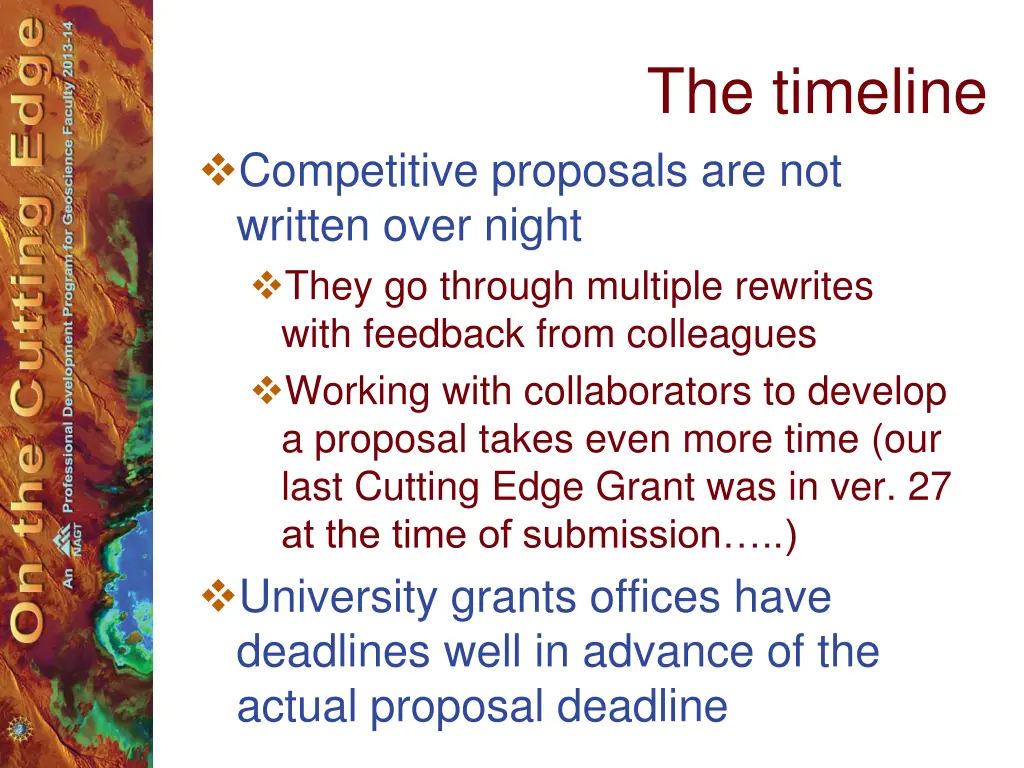 On the Cutting Edge

An NAGT Professional Development Program for Geoscience Faculty 2013-14

The timeline

❖Competitive proposals are not written over night

❖They go through multiple rewrites with feedback from colleagues

❖Working with collaborators to develop a proposal takes even more time (our last Cutting Edge Grant was in ver. 27 at the time of submission…..)

❖University grants offices have deadlines well in advance of the actual proposal deadline